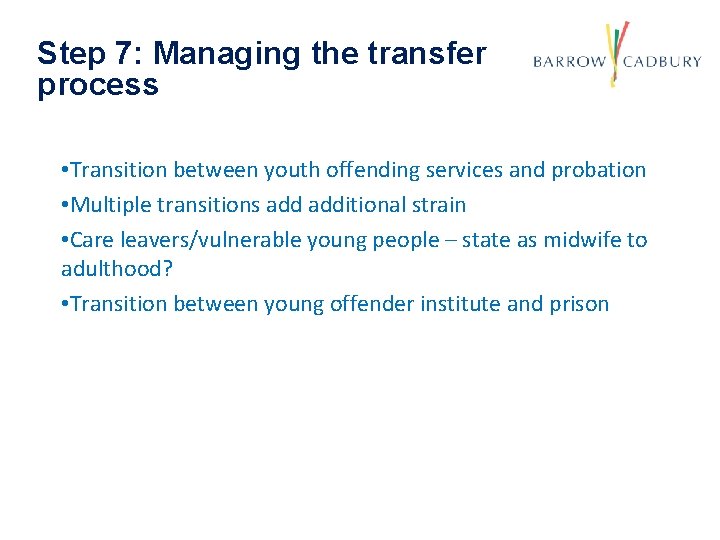 Step 7: Managing the transfer process

BARROW CADBURY

•Transition between youth offending services and probation

•Multiple transitions add additional strain

•Care leavers/vulnerable young people – state as midwife to adulthood?

•Transition between young offender institute and prison